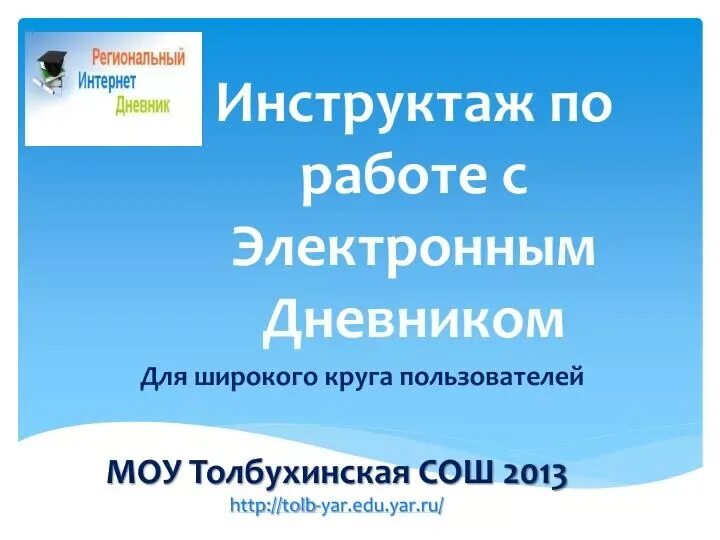 Региональный
Интернет
Дневник

Инструктаж по работе с Электронным Дневником

Для широкого круга пользователей

МОУ Толбухинская СОШ 2013

http://tolb-yar.edu.yar.ru/